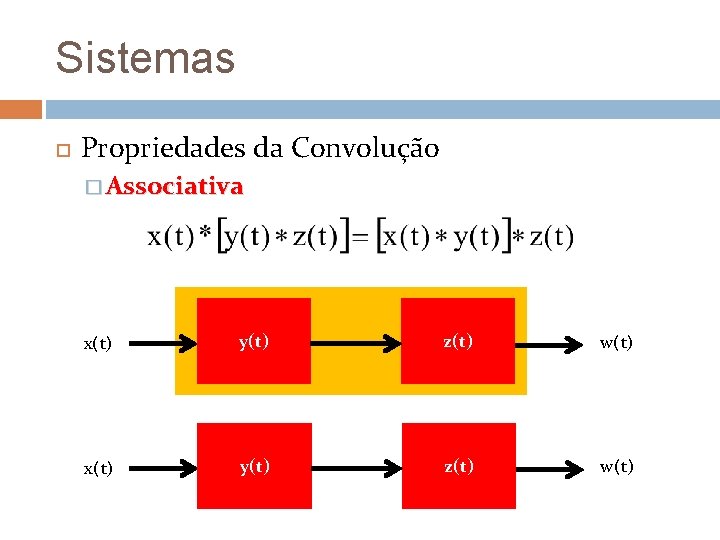 Sistemas

Propriedades da Convolução

Associativa

$x(t) * [y(t) * z(t)] = [x(t) * y(t)] * z(t)$

x(t)
y(t)
z(t)
w(t)

x(t)
y(t)
z(t)
w(t)